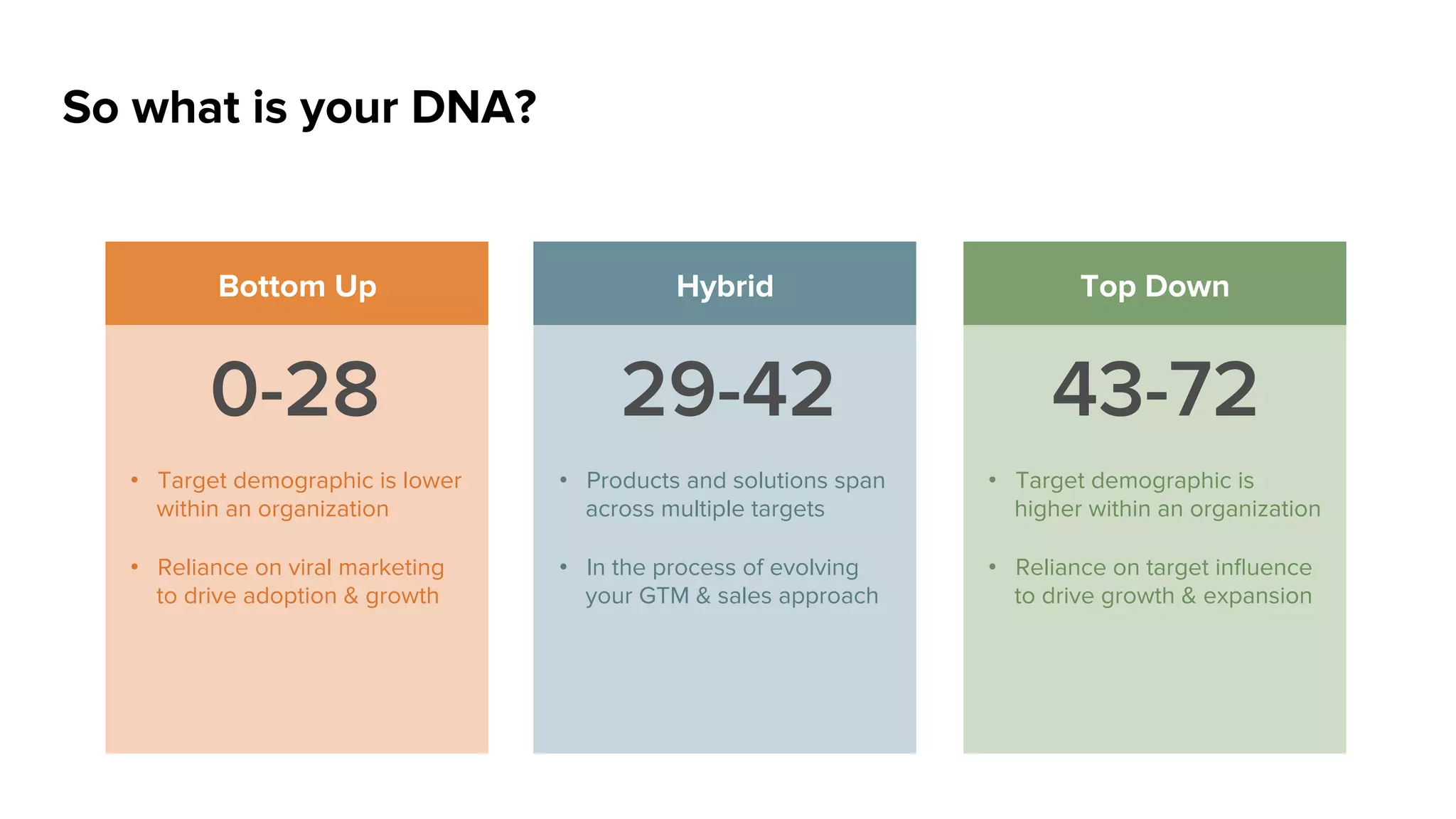 So what is your DNA?

Bottom Up

0-28

• Target demographic is lower within an organization

• Reliance on viral marketing to drive adoption & growth

Hybrid

29-42

• Products and solutions span across multiple targets

• In the process of evolving your GTM & sales approach

Top Down

43-72

• Target demographic is higher within an organization

• Reliance on target influence to drive growth & expansion